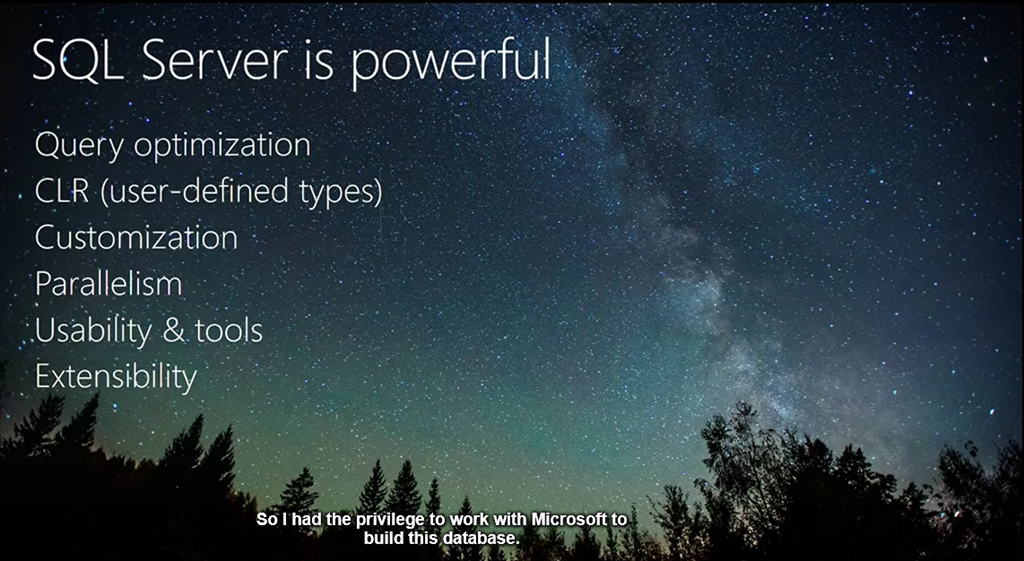 SQL Server is powerful

Query optimization
CLR (user-defined types)
Customization
Parallelism
Usability & tools
Extensibility

So I had the privilege to work with Microsoft to build this database.